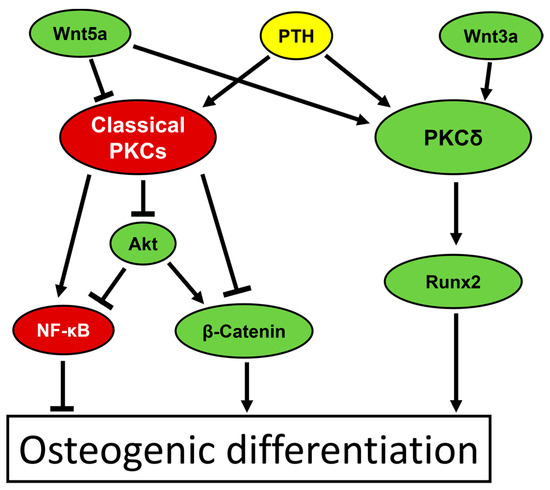 Wnt5a

PTH

Wnt3a

Classical PKCs

PKCδ

Akt

Runx2

NF-κB

β-Catenin

Osteogenic differentiation